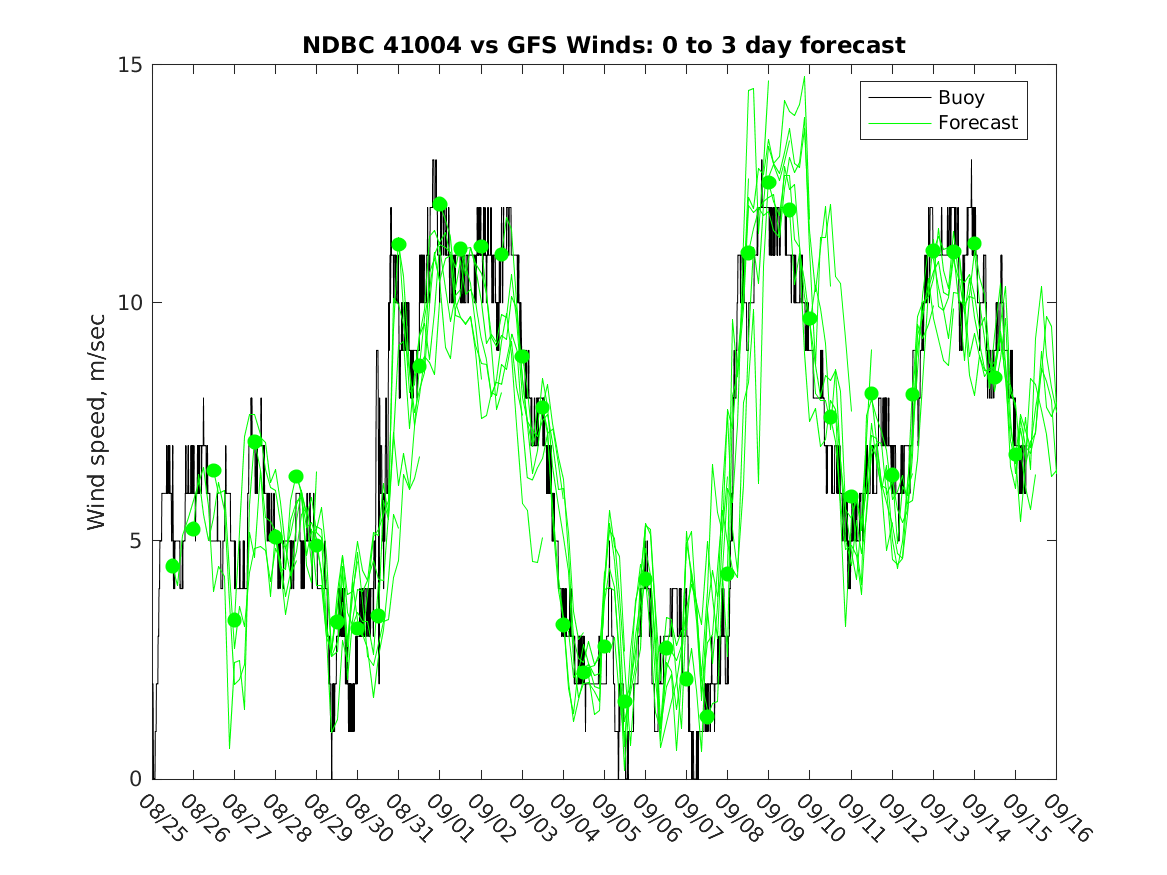 NDBC 41004 vs GFS Winds: 0 to 3 day forecast

Buoy
Forecast

Wind speed, m/sec

15
10
5
0

08/25 08/26 08/27 08/28 08/29 08/30 08/31 09/01 09/02 09/03 09/04 09/05 09/06 09/07 09/08 09/09 09/10 09/11 09/12 09/13 09/14 09/15 09/16